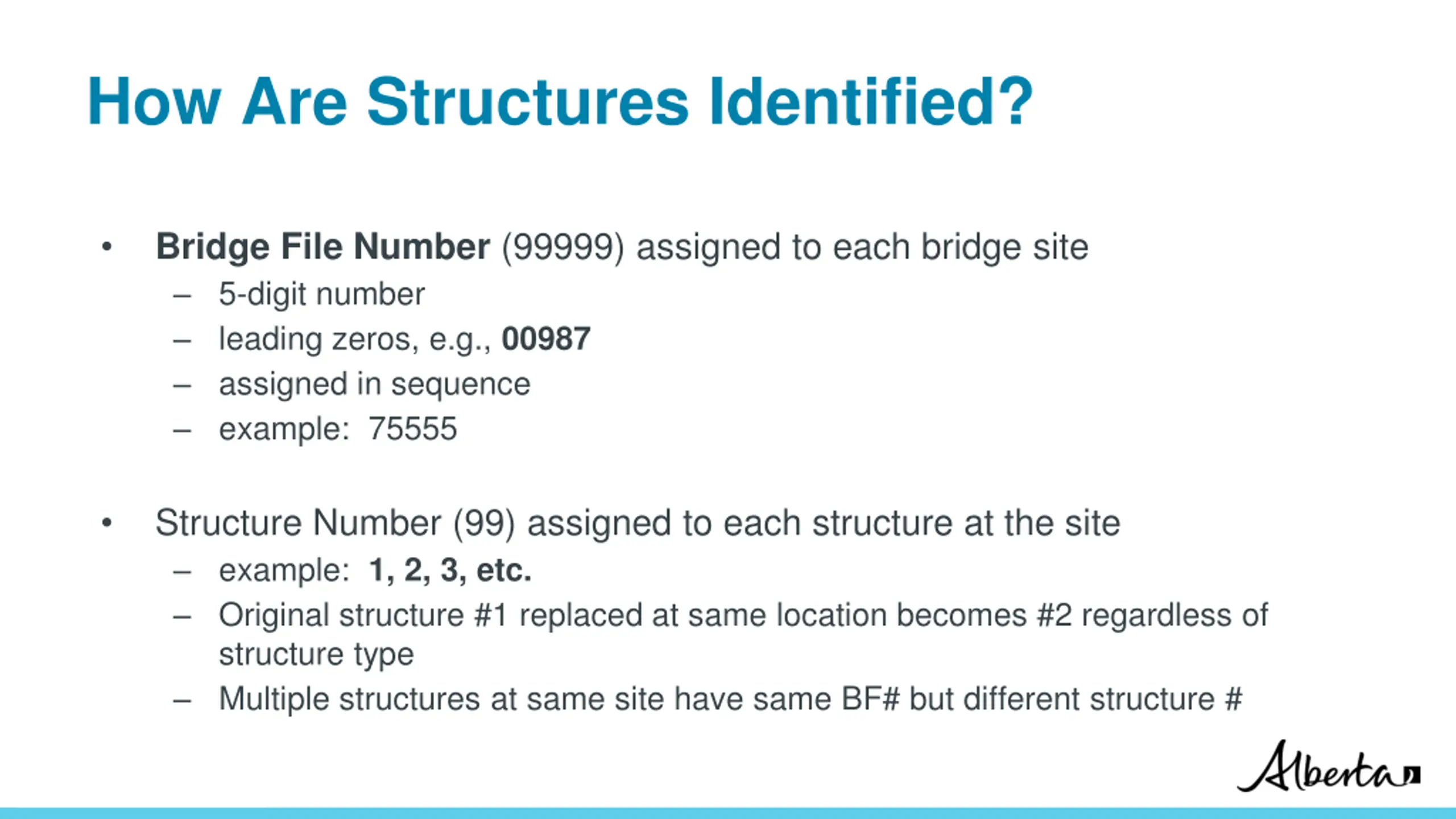 How Are Structures Identified?

• Bridge File Number (99999) assigned to each bridge site
  – 5-digit number
  – leading zeros, e.g., 00987
  – assigned in sequence
  – example: 75555

• Structure Number (99) assigned to each structure at the site
  – example: 1, 2, 3, etc.
  – Original structure #1 replaced at same location becomes #2 regardless of structure type
  – Multiple structures at same site have same BF# but different structure #

Alberta